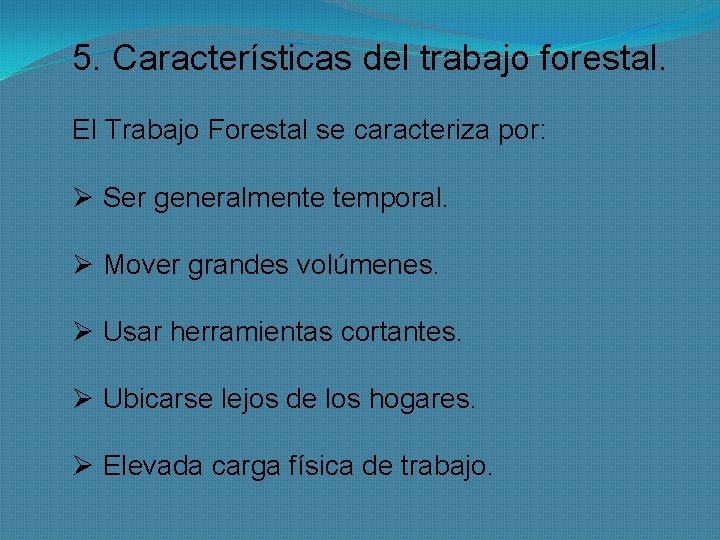 5. Características del trabajo forestal.

El Trabajo Forestal se caracteriza por:

➢ Ser generalmente temporal.

➢ Mover grandes volúmenes.

➢ Usar herramientas cortantes.

➢ Ubicarse lejos de los hogares.

➢ Elevada carga física de trabajo.